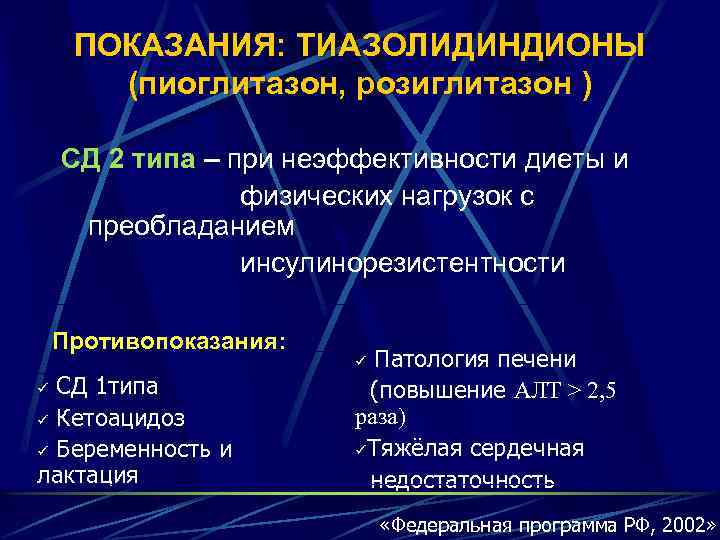 ПОКАЗАНИЯ: ТИАЗОЛИДИНДИОНЫ
(пиоглитазон, розиглитазон )

СД 2 типа – при неэффективности диеты и физических нагрузок с преобладанием инсулинорезистентности

Противопоказания:
✓ СД 1типа
✓ Кетоацидоз
✓ Беременность и лактация

✓ Патология печени (повышение АЛТ > 2,5 раза)
✓Тяжёлая сердечная недостаточность

«Федеральная программа РФ, 2002»